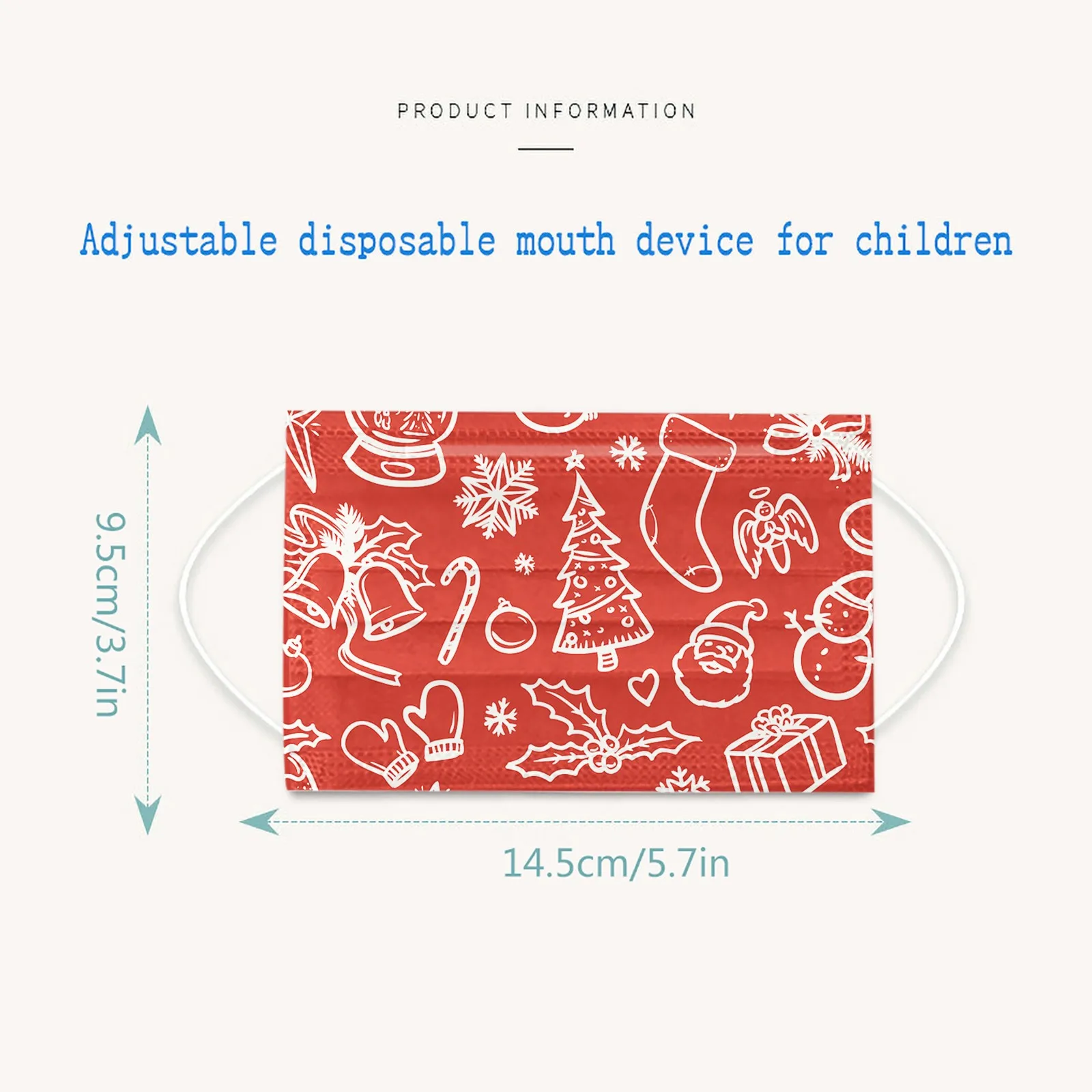 PRODUCT INFORMATION

Adjustable disposable mouth device for children

9.5cm/3.7in

14.5cm/5.7in